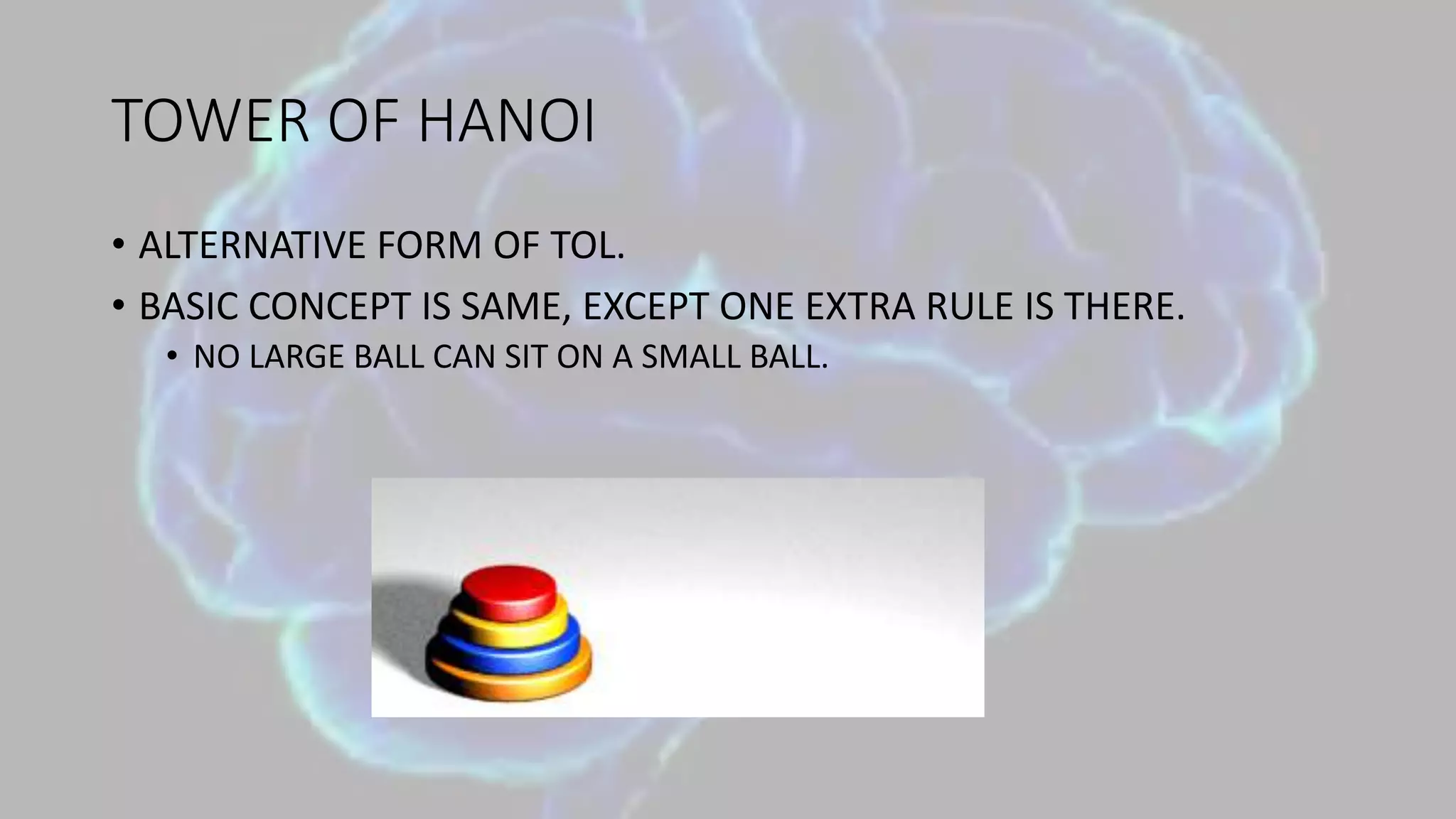 TOWER OF HANOI

• ALTERNATIVE FORM OF TOL.
• BASIC CONCEPT IS SAME, EXCEPT ONE EXTRA RULE IS THERE.
  • NO LARGE BALL CAN SIT ON A SMALL BALL.